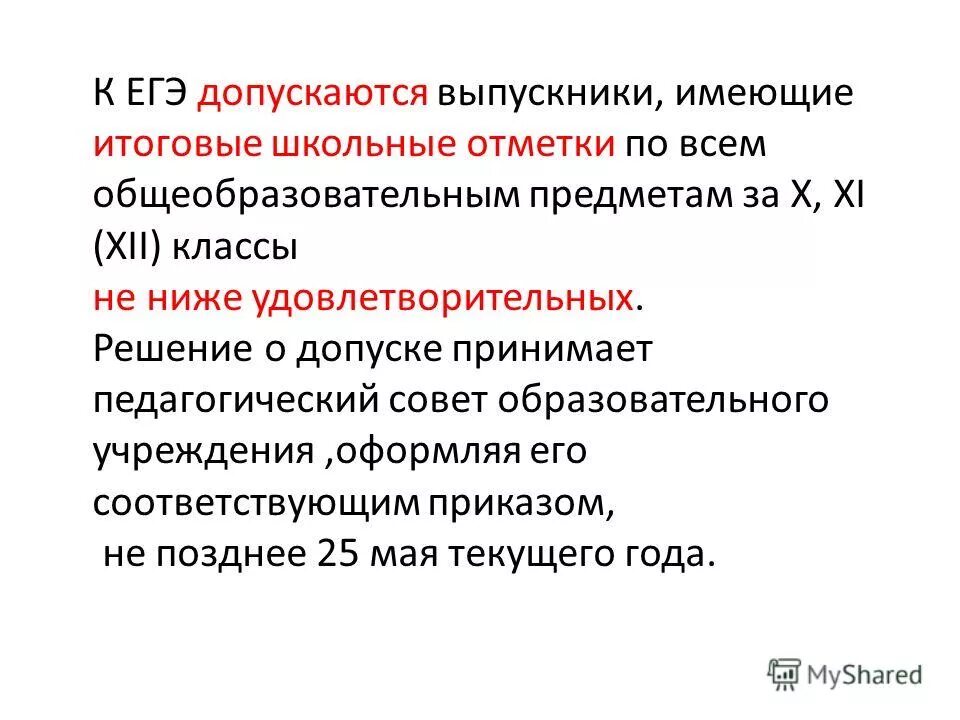 К ЕГЭ допускаются выпускники, имеющие итоговые школьные отметки по всем общеобразовательным предметам за X, XI (XII) классы
не ниже удовлетворительных.
Решение о допуске принимает педагогический совет образовательного учреждения ,оформляя его соответствующим приказом,
не позднее 25 мая текущего года.

MyShared